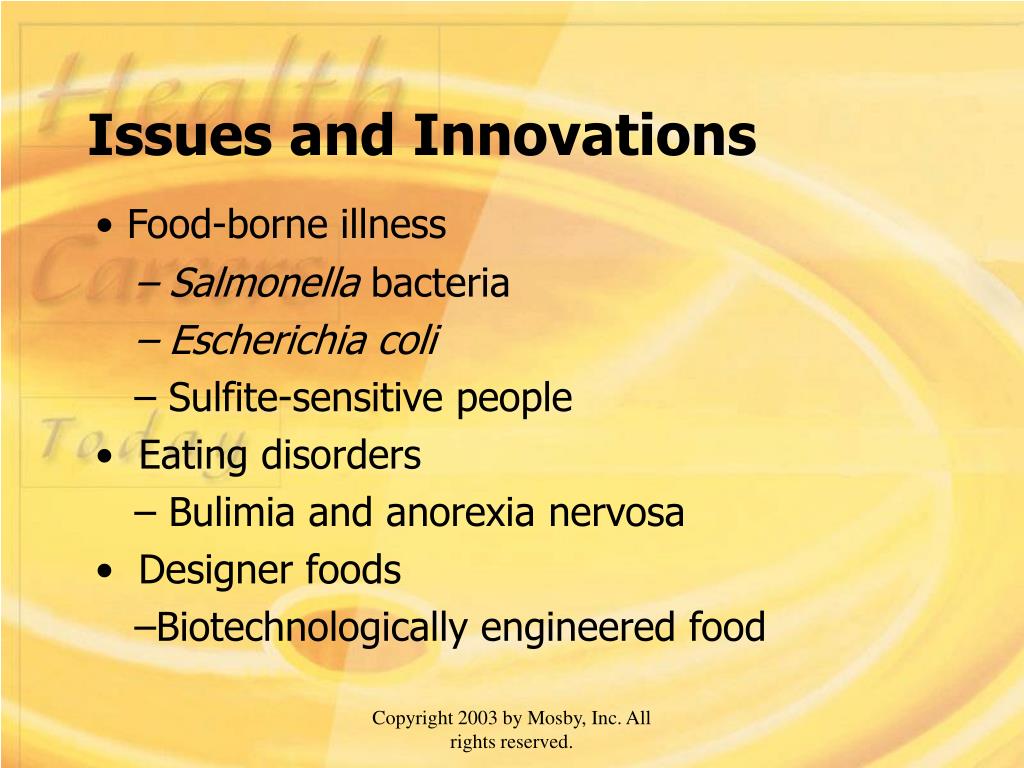 Health Careers Today

Issues and Innovations

• Food-borne illness
– Salmonella bacteria
– Escherichia coli
– Sulfite-sensitive people
• Eating disorders
– Bulimia and anorexia nervosa
• Designer foods
–Biotechnologically engineered food

Copyright 2003 by Mosby, Inc. All rights reserved.